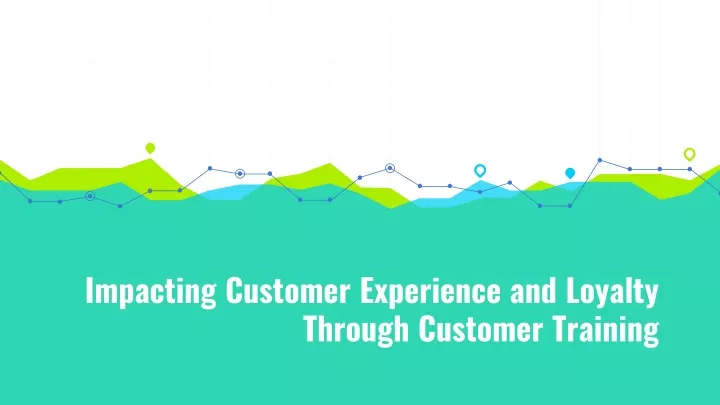 Impacting Customer Experience and Loyalty Through Customer Training